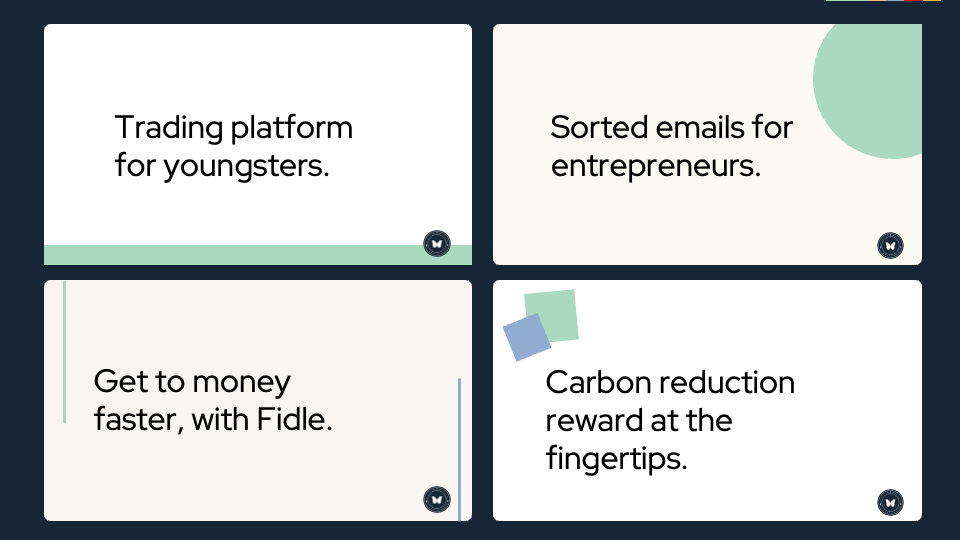 Trading platform for youngsters.

Sorted emails for entrepreneurs.

Get to money faster, with Fidle.

Carbon reduction reward at the fingertips.